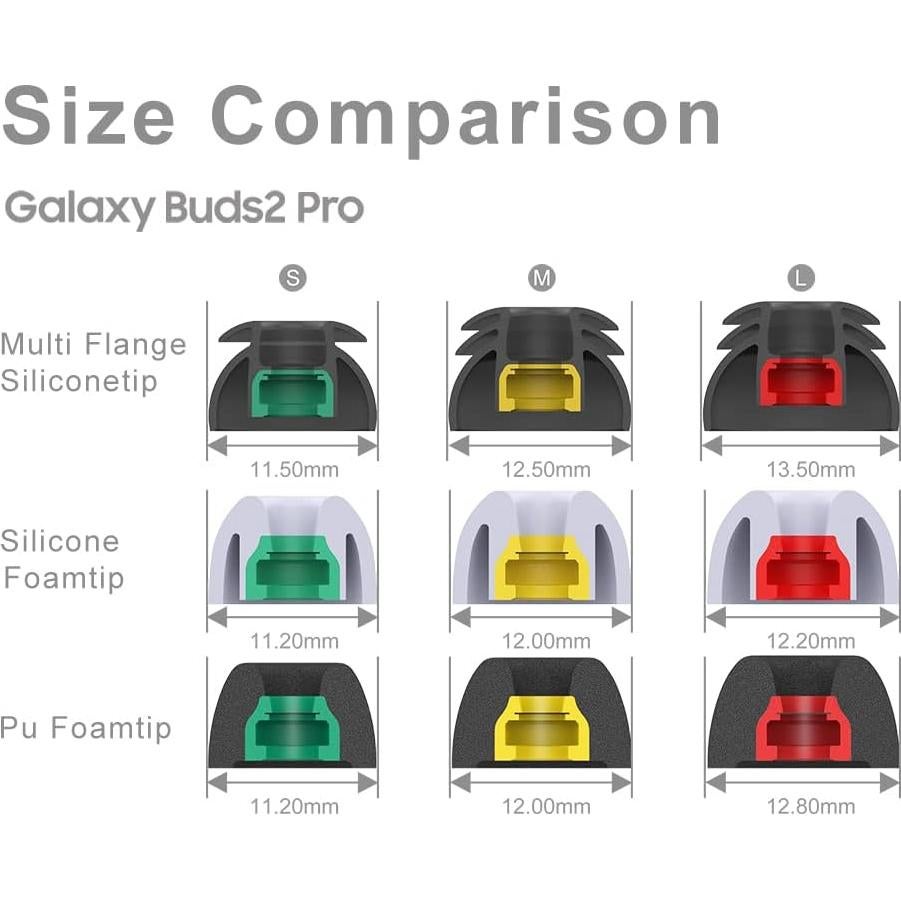 Size Comparison

Galaxy Buds2 Pro

| | S | M | L |
|---|---|---|---|
| Multi Flange Siliconetip | 11.50mm | 12.50mm | 13.50mm |
| Silicone Foamtip | 11.20mm | 12.00mm | 12.20mm |
| Pu Foamtip | 11.20mm | 12.00mm | 12.80mm |